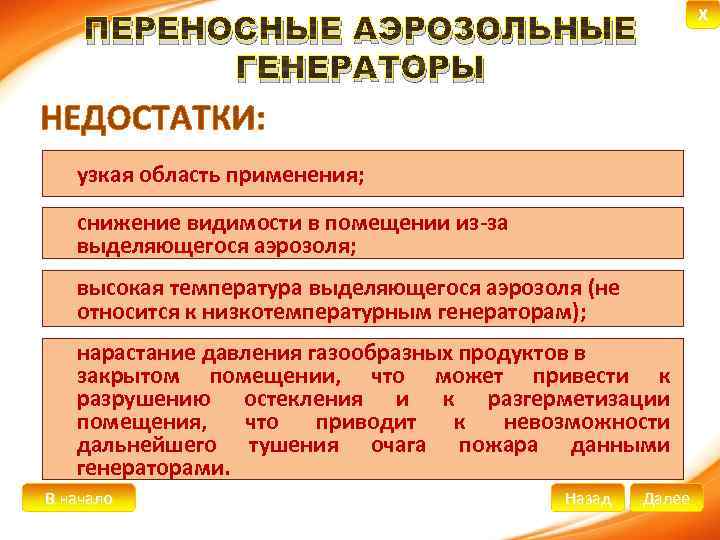 X

ПЕРЕНОСНЫЕ АЭРОЗОЛЬНЫЕ ГЕНЕРАТОРЫ

НЕДОСТАТКИ:

узкая область применения;

снижение видимости в помещении из-за выделяющегося аэрозоля;

высокая температура выделяющегося аэрозоля (не относится к низкотемпературным генераторам);

нарастание давления газообразных продуктов в закрытом помещении, что может привести к разрушению остекления и к разгерметизации помещения, что приводит к невозможности дальнейшего тушения очага пожара данными генераторами.

В начало

Назад

Далее